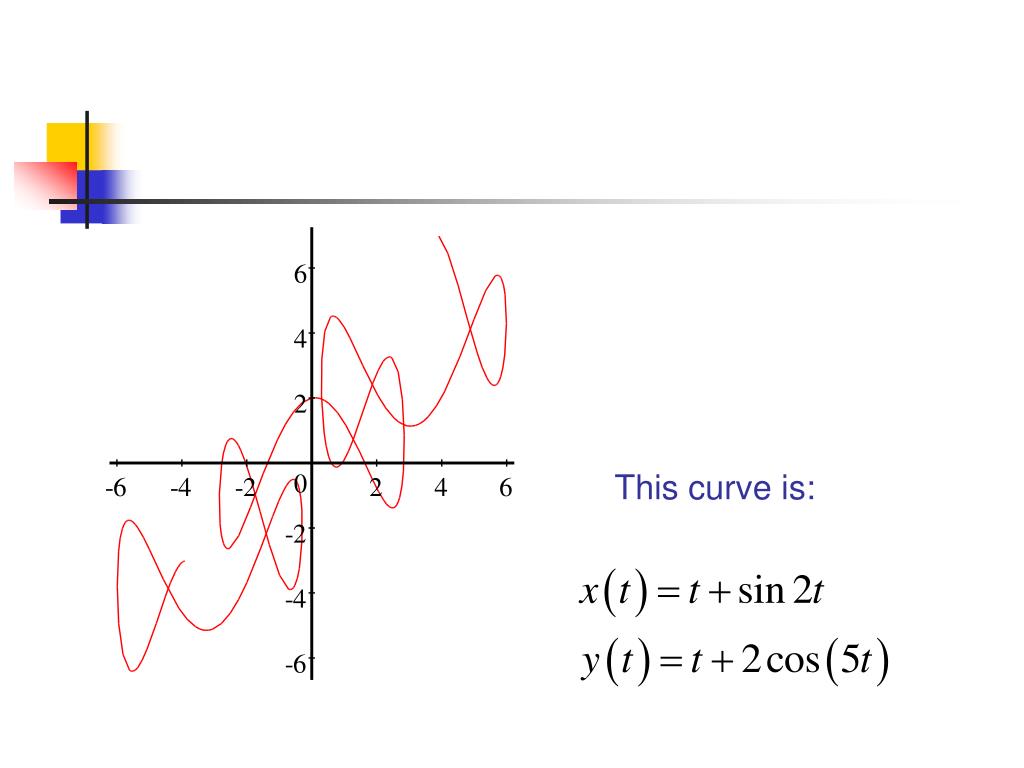 6
4
2
-6 -4 -2 0 2 4 6
-2
-4
-6

This curve is:

$x(t) = t + \sin 2t$
$y(t) = t + 2\cos(5t)$